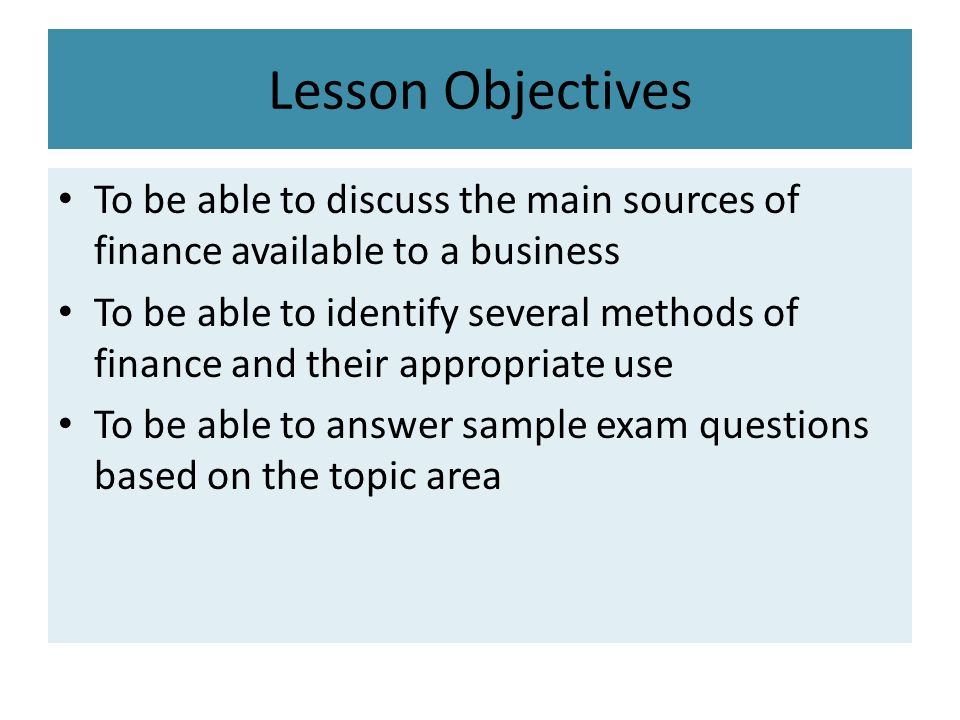 Lesson Objectives

• To be able to discuss the main sources of finance available to a business
• To be able to identify several methods of finance and their appropriate use
• To be able to answer sample exam questions based on the topic area